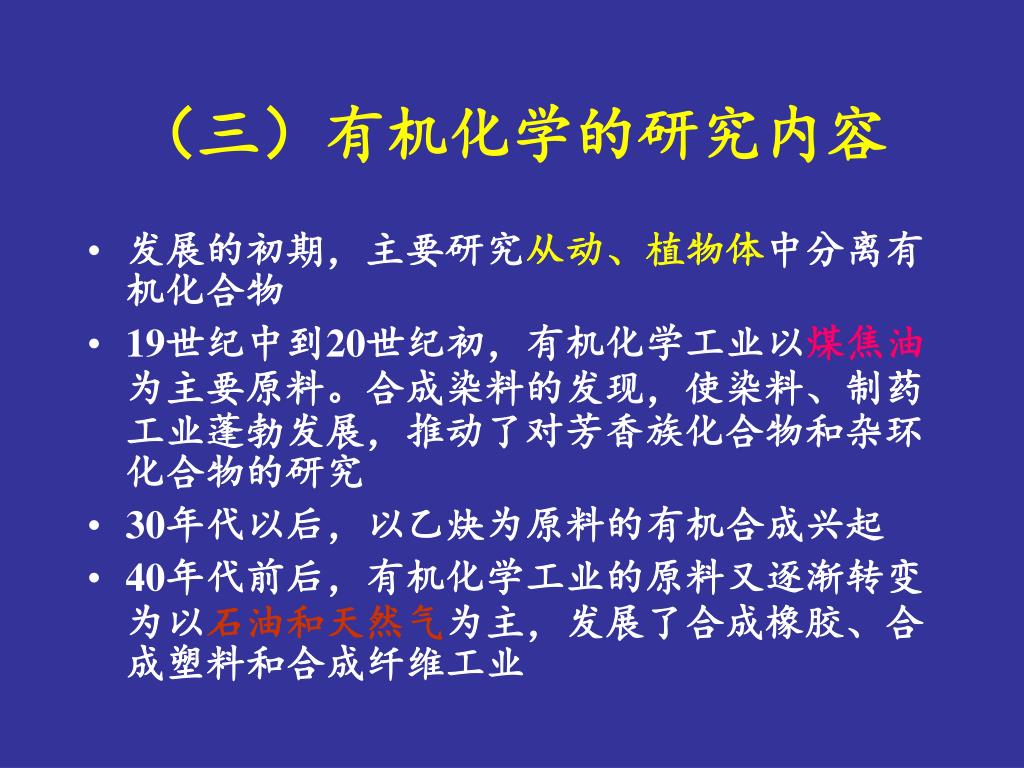 （三）有机化学的研究内容

• 发展的初期，主要研究从动、植物体中分离有机化合物

• 19世纪中到20世纪初，有机化学工业以煤焦油为主要原料。合成染料的发现，使染料、制药工业蓬勃发展，推动了对芳香族化合物和杂环化合物的研究

• 30年代以后，以乙炔为原料的有机合成兴起

• 40年代前后，有机化学工业的原料又逐渐转变为以石油和天然气为主，发展了合成橡胶、合成塑料和合成纤维工业